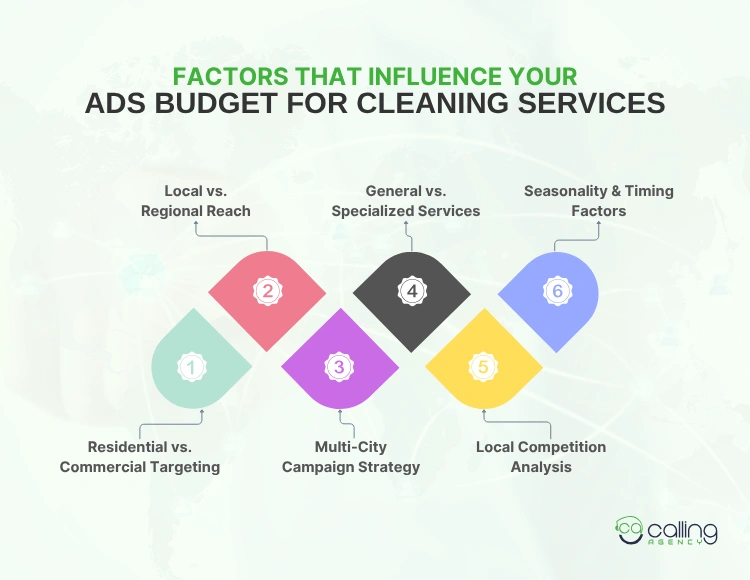 FACTORS THAT INFLUENCE YOUR
ADS BUDGET FOR CLEANING SERVICES

Local vs.
Regional Reach

General vs.
Specialized Services

Seasonality & Timing
Factors

2

4

6

1

3

5

Residential vs.
Commercial Targeting

Multi-City
Campaign Strategy

Local Competition
Analysis

ca calling
AGENCY